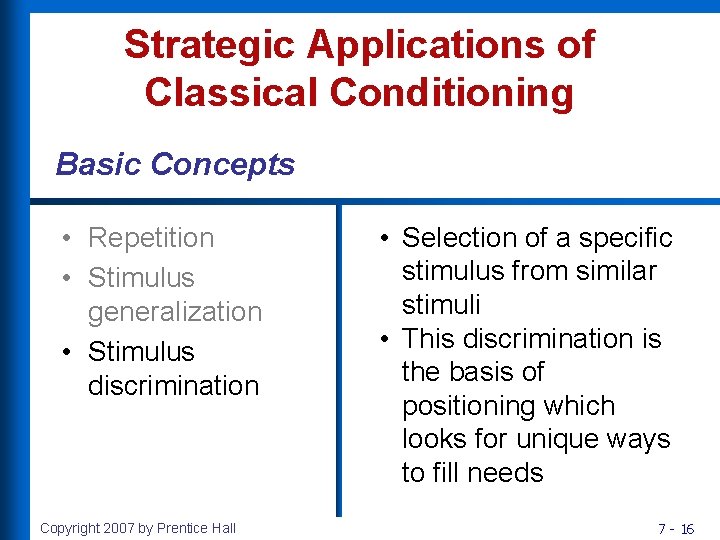 Strategic Applications of Classical Conditioning

Basic Concepts

• Repetition
• Stimulus generalization
• Stimulus discrimination

• Selection of a specific stimulus from similar stimuli
• This discrimination is the basis of positioning which looks for unique ways to fill needs

Copyright 2007 by Prentice Hall

7 - 16